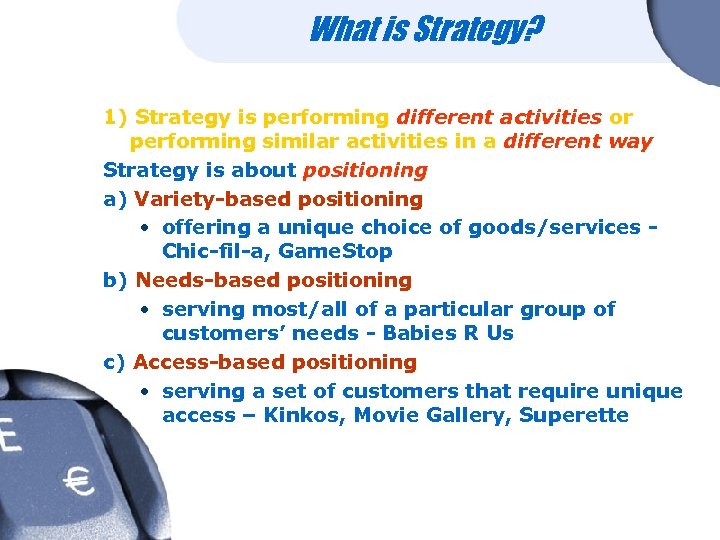 What is Strategy?

1) Strategy is performing different activities or performing similar activities in a different way

Strategy is about positioning

a) Variety-based positioning

• offering a unique choice of goods/services - Chic-fil-a, GameStop

b) Needs-based positioning

• serving most/all of a particular group of customers' needs - Babies R Us

c) Access-based positioning

• serving a set of customers that require unique access – Kinkos, Movie Gallery, Superette

E

€